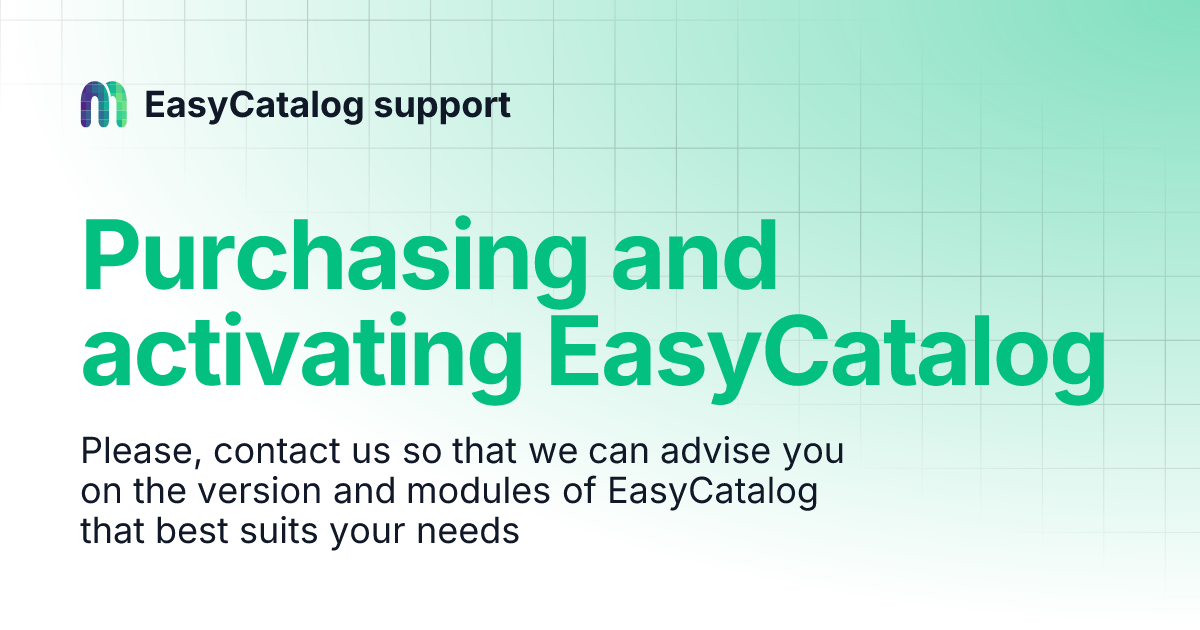 EasyCatalog support

Purchasing and activating EasyCatalog

Please, contact us so that we can advise you on the version and modules of EasyCatalog that best suits your needs